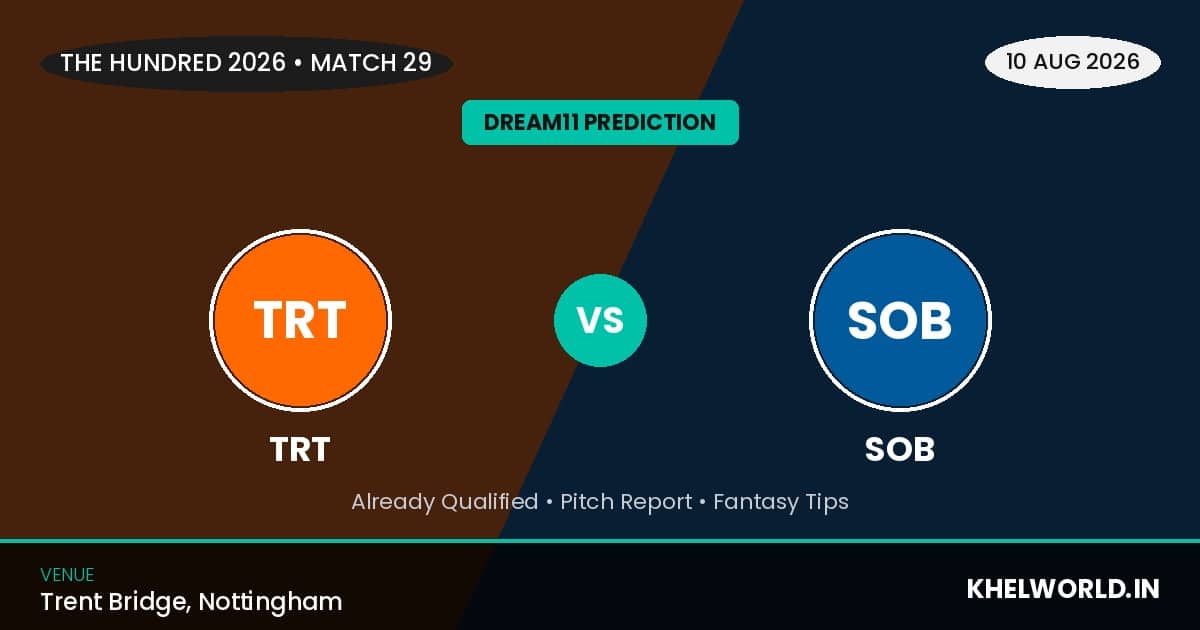 THE HUNDRED 2026 • MATCH 29

10 AUG 2026

DREAM11 PREDICTION

TRT

VS

SOB

TRT

SOB

Already Qualified • Pitch Report • Fantasy Tips

VENUE
Trent Bridge, Nottingham

KHELWORLD.IN